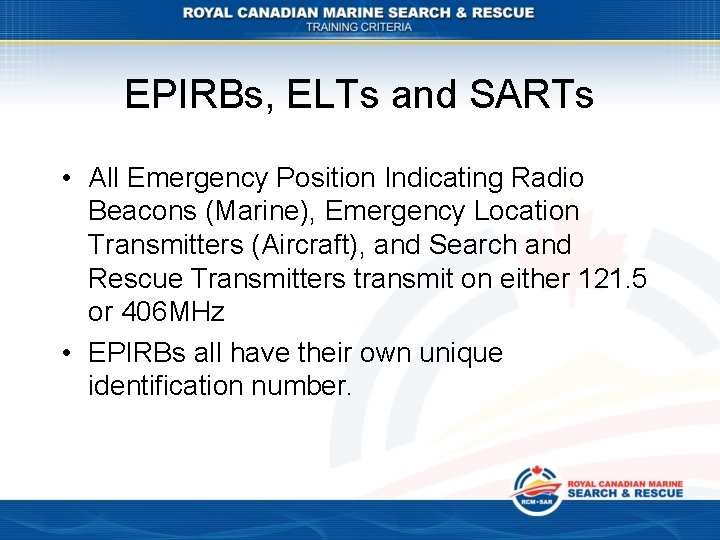 ROYAL CANADIAN MARINE SEARCH & RESCUE
TRAINING CRITERIA

EPIRBs, ELTs and SARTs

• All Emergency Position Indicating Radio Beacons (Marine), Emergency Location Transmitters (Aircraft), and Search and Rescue Transmitters transmit on either 121.5 or 406MHz

• EPIRBs all have their own unique identification number.

RCM•SAR
ROYAL CANADIAN MARINE
SEARCH & RESCUE